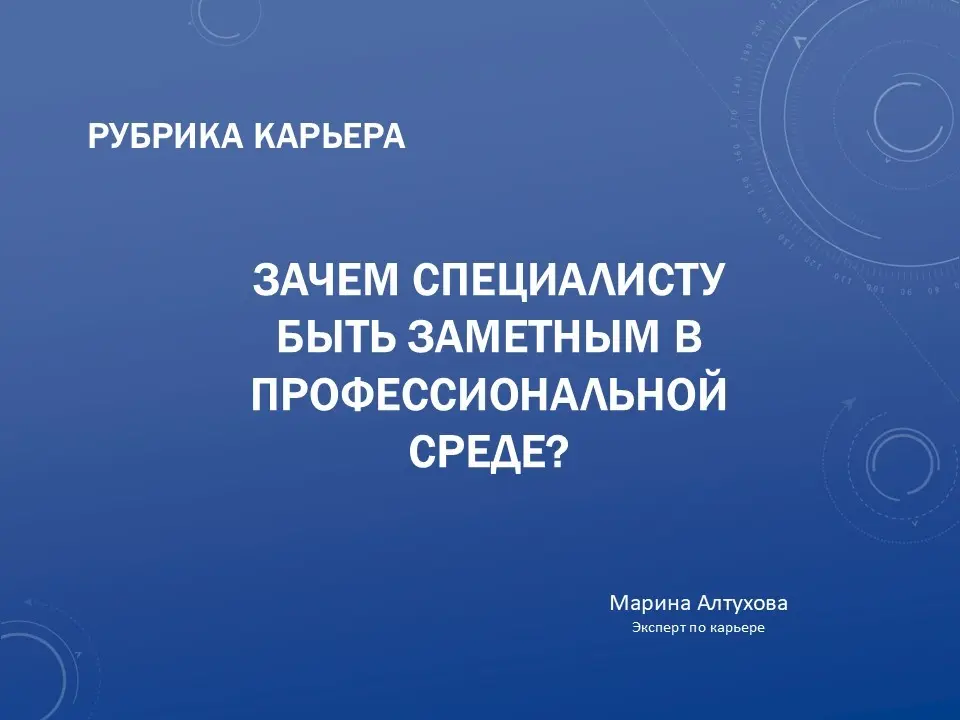 РУБРИКА КАРЬЕРА

ЗАЧЕМ СПЕЦИАЛИСТУ БЫТЬ ЗАМЕТНЫМ В ПРОФЕССИОНАЛЬНОЙ СРЕДЕ?

Марина Алтухова
Эксперт по карьере